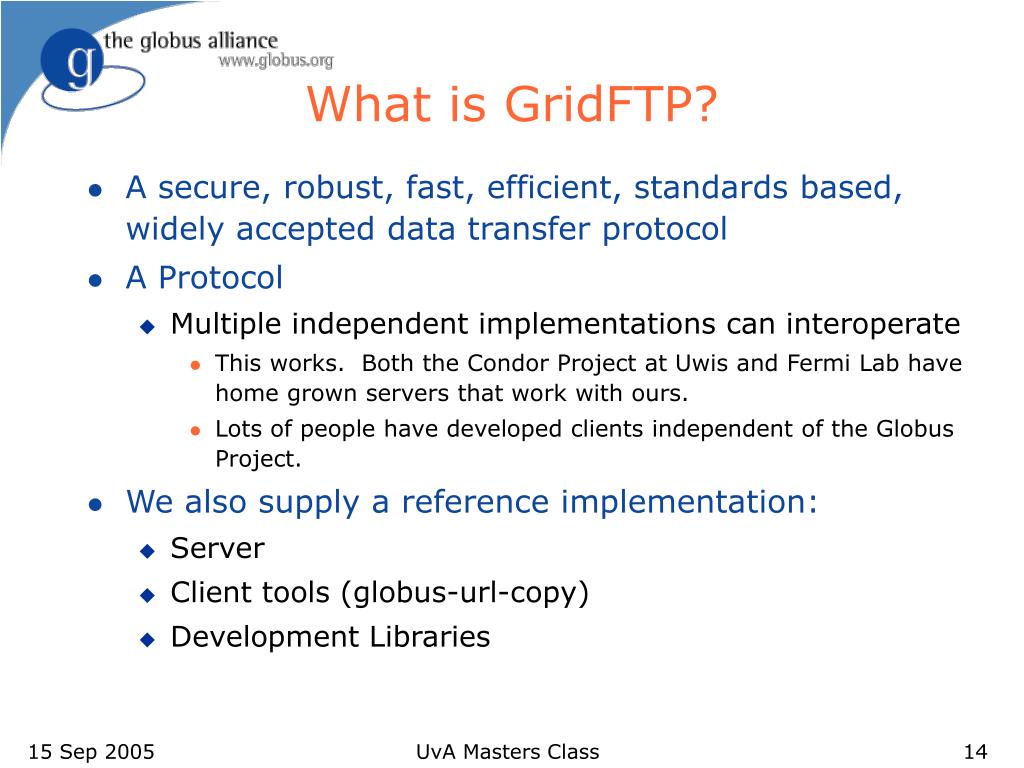 g the globus alliance
www.globus.org

What is GridFTP?

- A secure, robust, fast, efficient, standards based, widely accepted data transfer protocol
- A Protocol
  - Multiple independent implementations can interoperate
    - This works. Both the Condor Project at Uwis and Fermi Lab have home grown servers that work with ours.
    - Lots of people have developed clients independent of the Globus Project.
- We also supply a reference implementation:
  - Server
  - Client tools (globus-url-copy)
  - Development Libraries

15 Sep 2005 UvA Masters Class 14